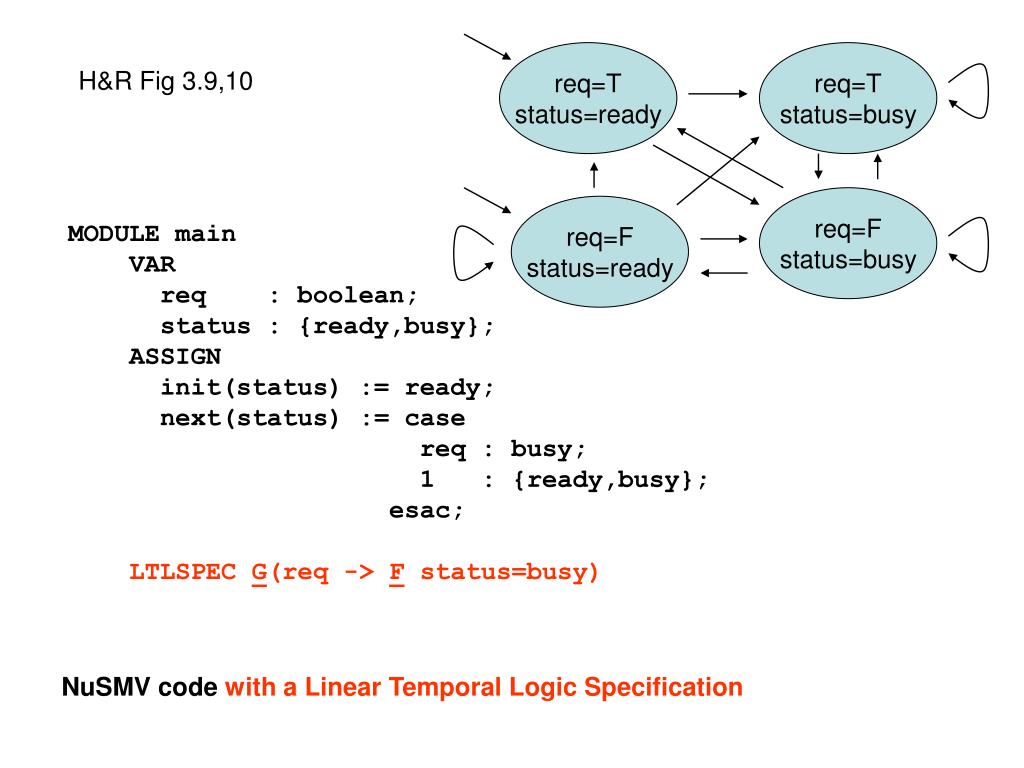 H&R Fig 3.9,10

req=T
status=ready

req=T
status=busy

req=F
status=ready

req=F
status=busy

MODULE main
    VAR
      req    : boolean;
      status : {ready,busy};
    ASSIGN
      init(status) := ready;
      next(status) := case
                           req : busy;
                           1   : {ready,busy};
                         esac;

    LTLSPEC G(req -> F status=busy)

NuSMV code with a Linear Temporal Logic Specification